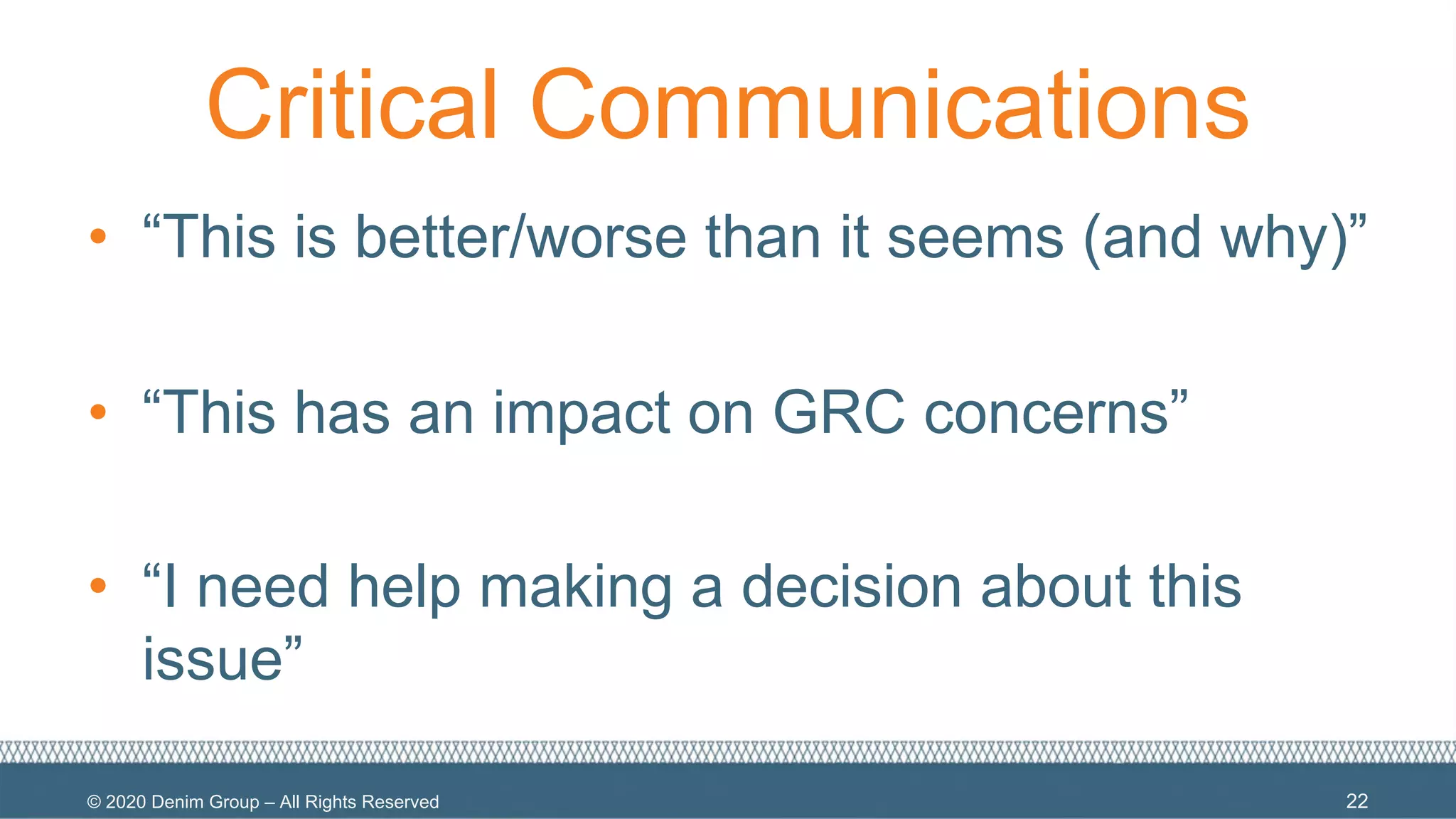 Critical Communications

• “This is better/worse than it seems (and why)”

• “This has an impact on GRC concerns”

• “I need help making a decision about this issue”

© 2020 Denim Group – All Rights Reserved

22